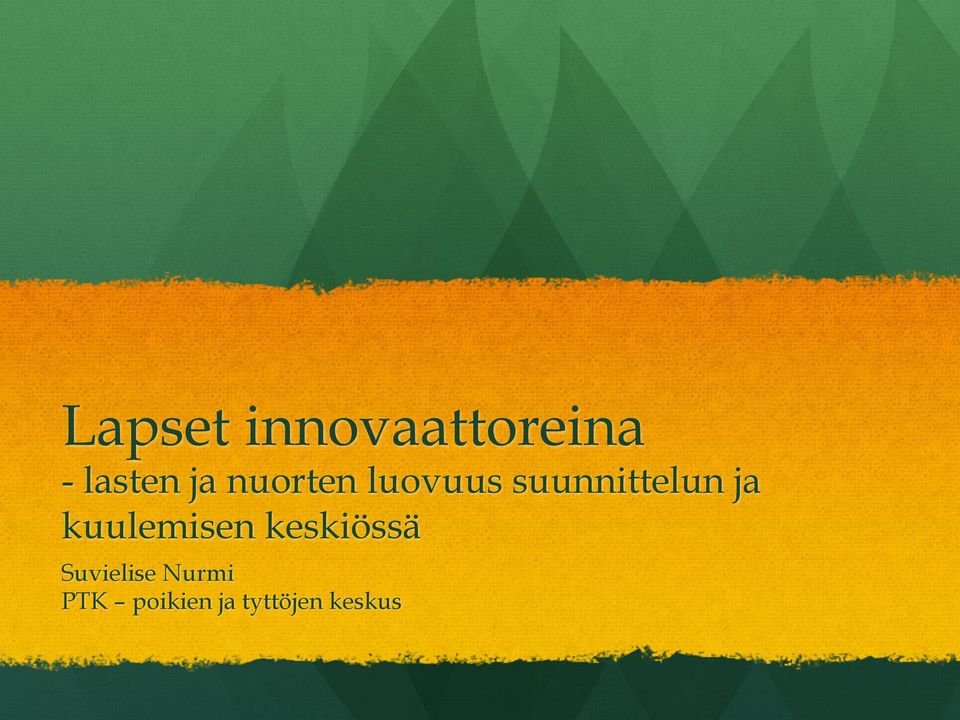 Lapset innovaattoreina
- lasten ja nuorten luovuus suunnittelun ja kuulemisen keskiössä

Suvielise Nurmi
PTK – poikien ja tyttöjen keskus